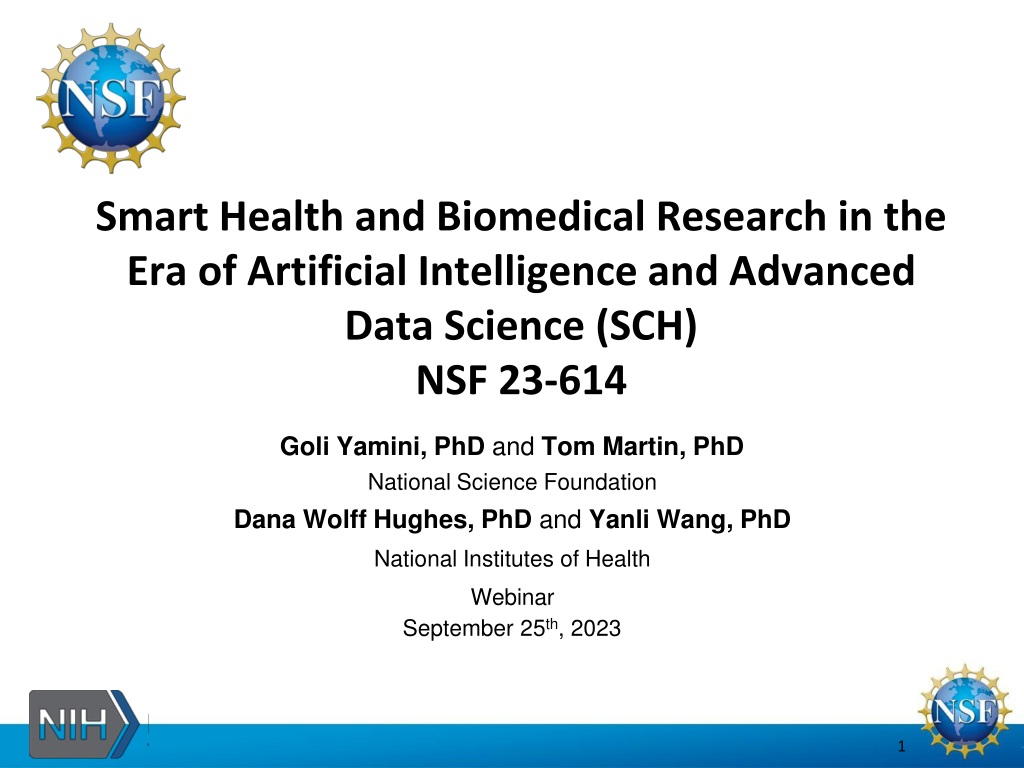 NSF

Smart Health and Biomedical Research in the Era of Artificial Intelligence and Advanced Data Science (SCH)
NSF 23-614

Goli Yamini, PhD and Tom Martin, PhD
National Science Foundation
Dana Wolff Hughes, PhD and Yanli Wang, PhD
National Institutes of Health
Webinar
September 25$^{th}$, 2023

NIH

NSF

1